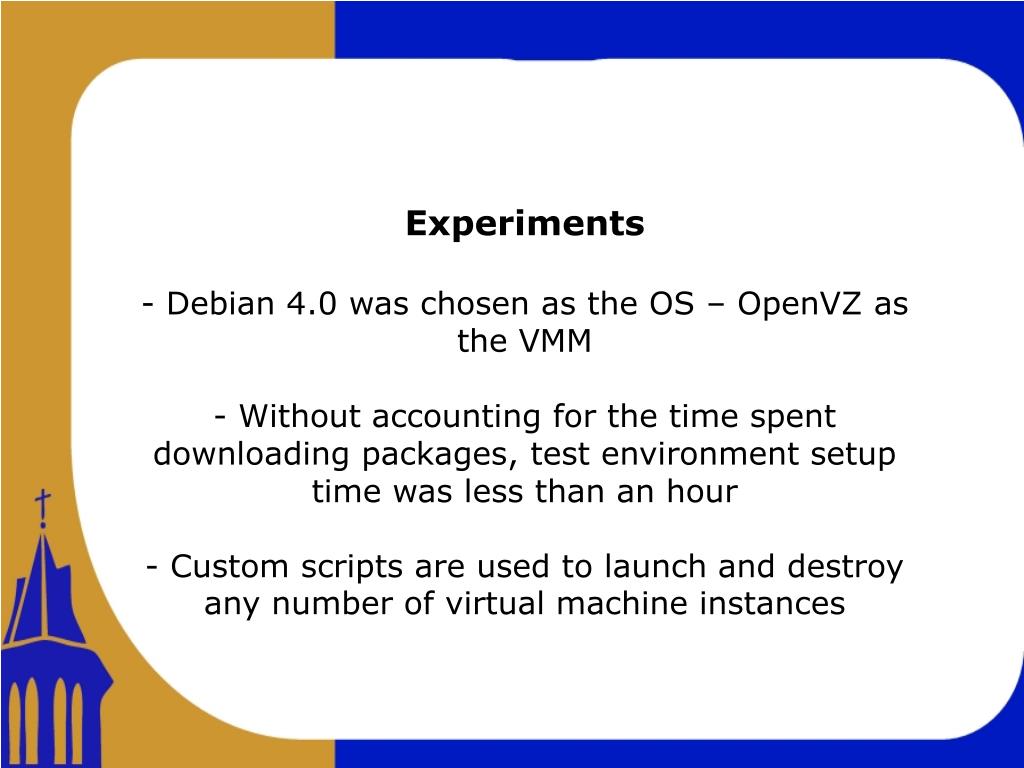 Experiments

- Debian 4.0 was chosen as the OS – OpenVZ as the VMM

- Without accounting for the time spent downloading packages, test environment setup time was less than an hour

- Custom scripts are used to launch and destroy any number of virtual machine instances